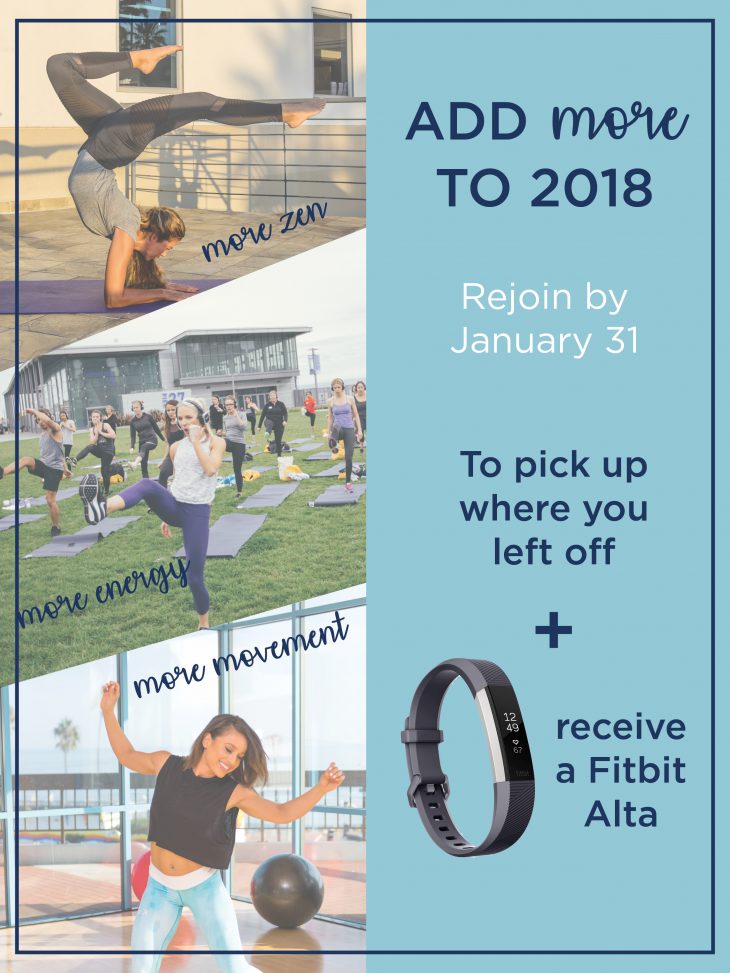 more zen

more energy

more movement

ADD more TO 2018

Rejoin by January 31

To pick up where you left off

+

12
49

67

receive a Fitbit Alta